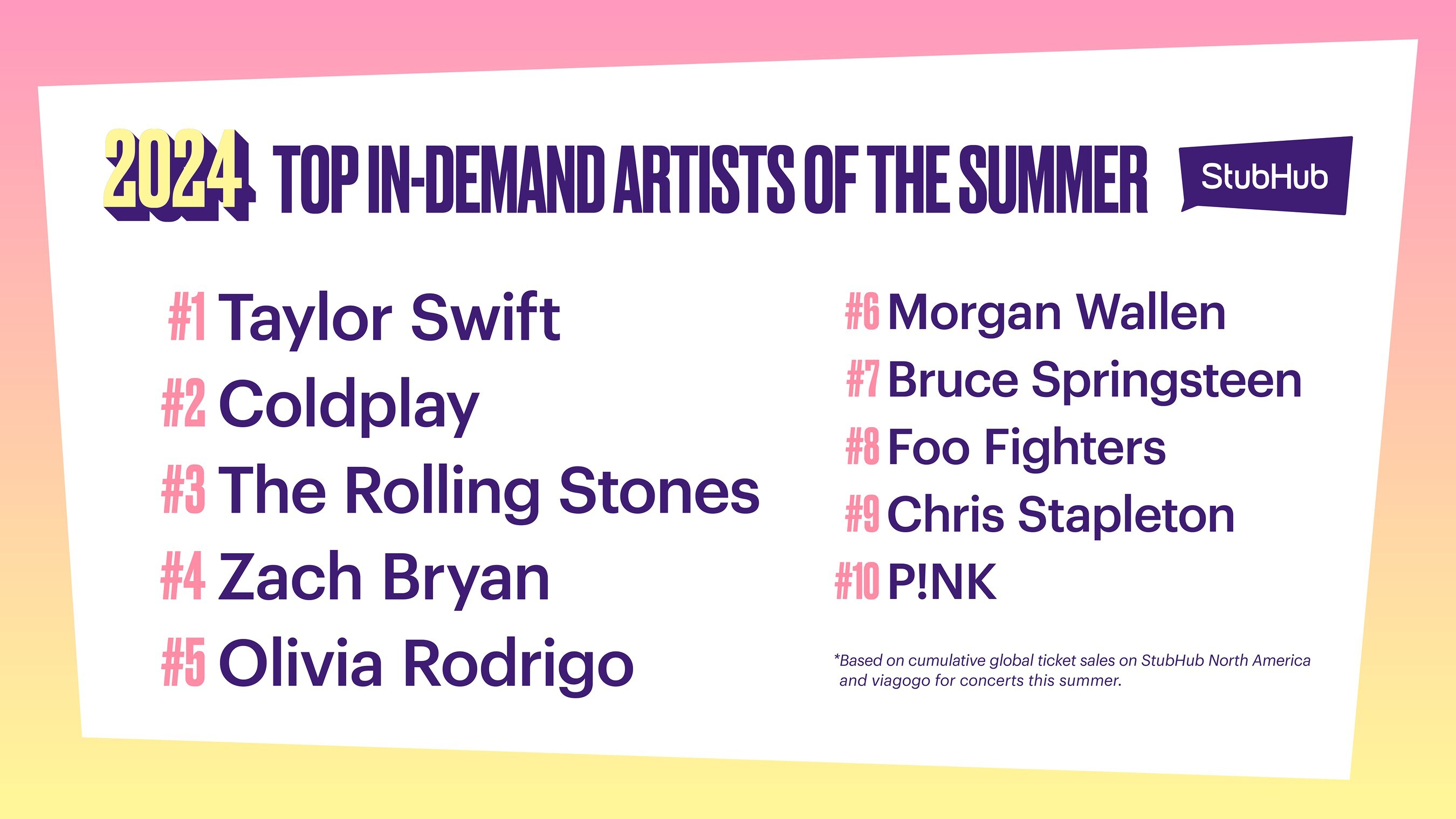 2024 TOP IN-DEMAND ARTISTS OF THE SUMMER

StubHub

#1 Taylor Swift
#2 Coldplay
#3 The Rolling Stones
#4 Zach Bryan
#5 Olivia Rodrigo

#6 Morgan Wallen
#7 Bruce Springsteen
#8 Foo Fighters
#9 Chris Stapleton
#10 P!NK

*Based on cumulative global ticket sales on StubHub North America and viagogo for concerts this summer.